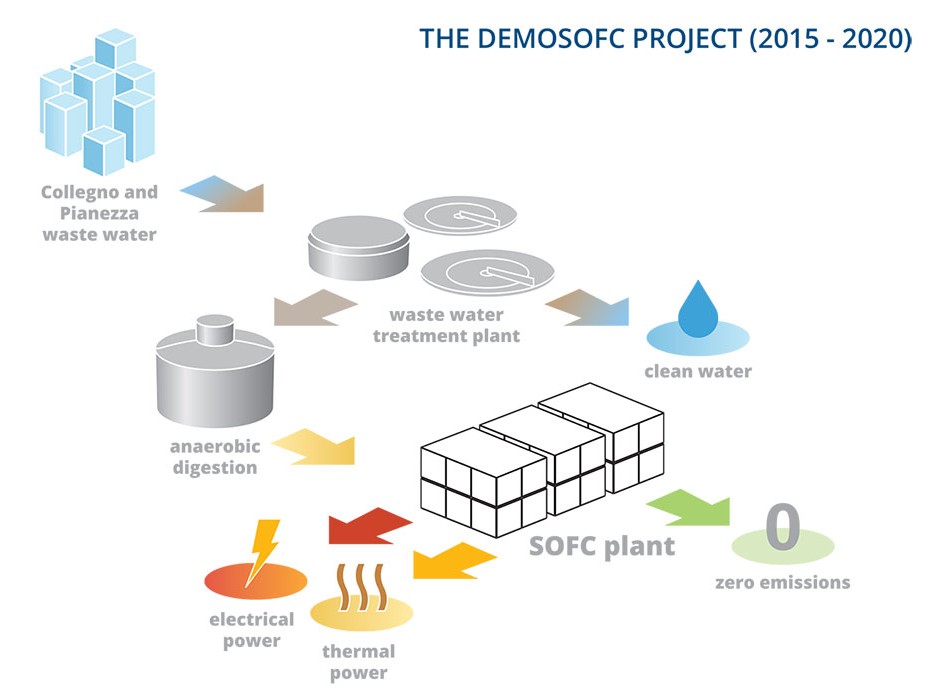 THE DEMOSOFC PROJECT (2015 - 2020)

Collegno and Pianezza waste water

waste water treatment plant

clean water

anaerobic digestion

SOFC plant

0

zero emissions

electrical power

thermal power